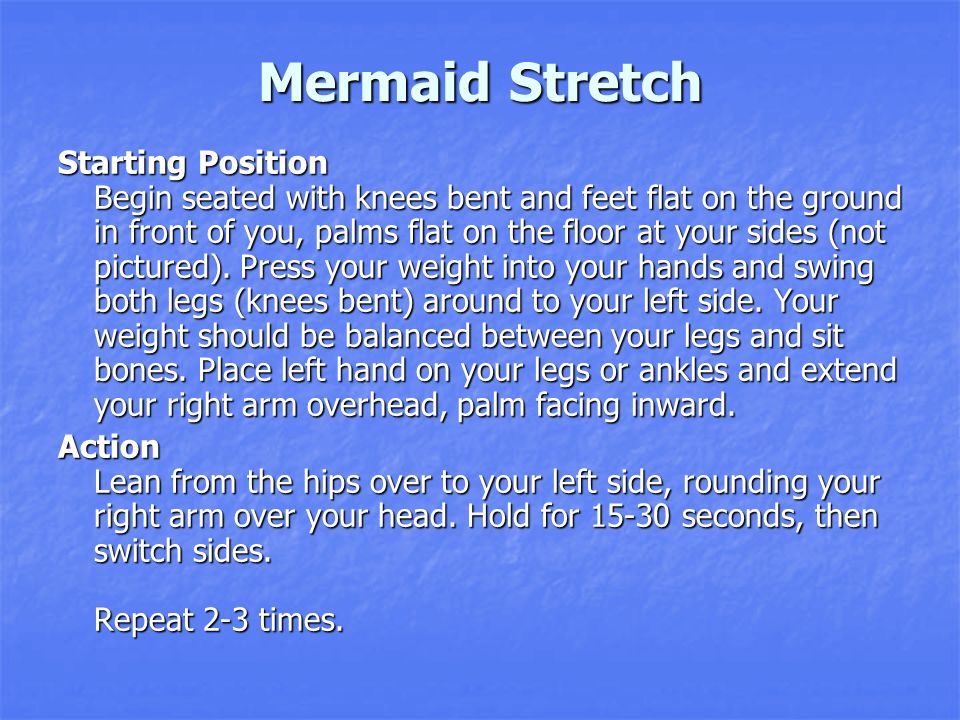 Mermaid Stretch

Starting Position
Begin seated with knees bent and feet flat on the ground in front of you, palms flat on the floor at your sides (not pictured). Press your weight into your hands and swing both legs (knees bent) around to your left side. Your weight should be balanced between your legs and sit bones. Place left hand on your legs or ankles and extend your right arm overhead, palm facing inward.

Action
Lean from the hips over to your left side, rounding your right arm over your head. Hold for 15-30 seconds, then switch sides.

Repeat 2-3 times.